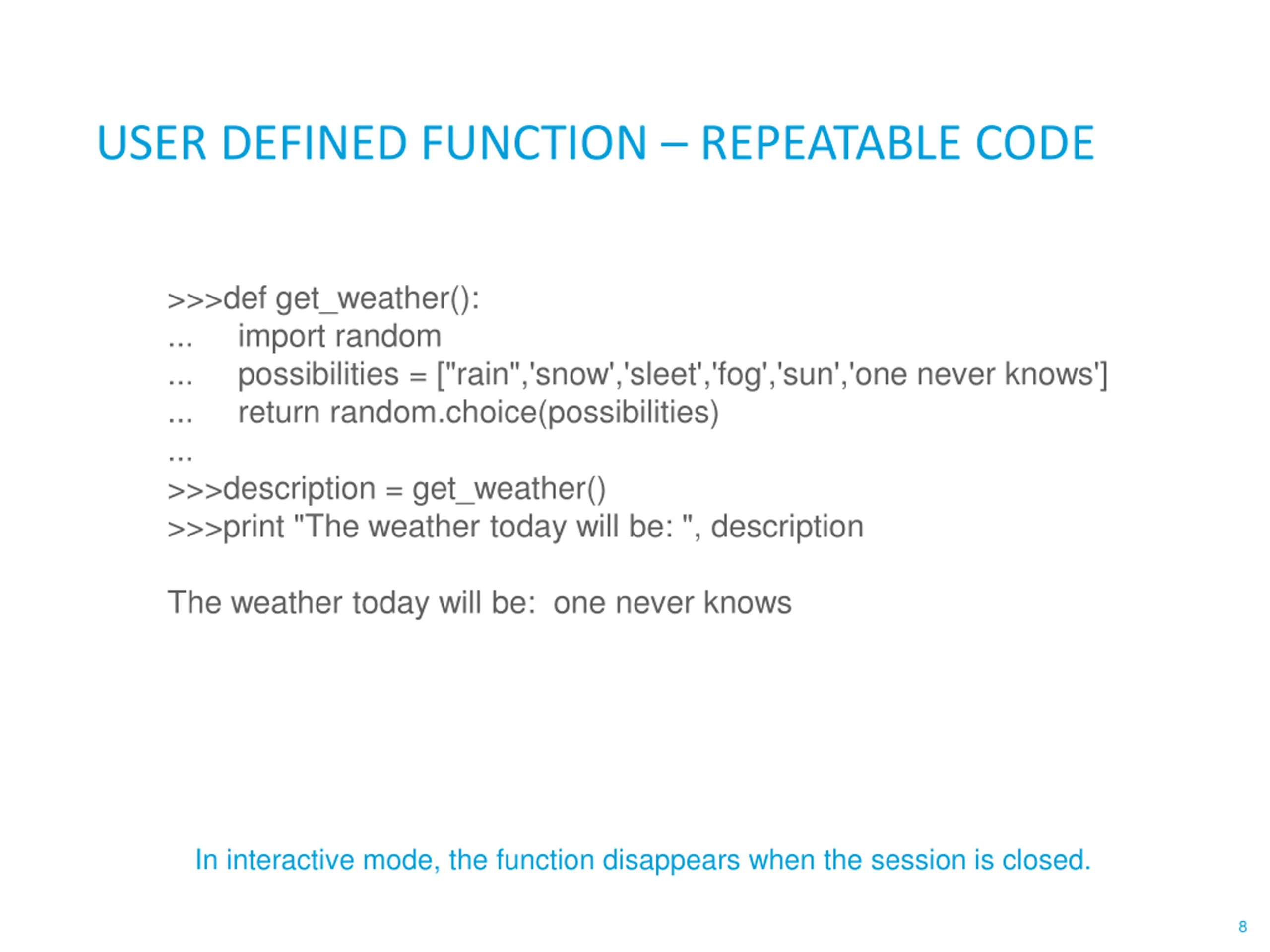 USER DEFINED FUNCTION – REPEATABLE CODE

>>>def get_weather():
...     import random
...     possibilities = ["rain",'snow','sleet','fog','sun','one never knows']
...     return random.choice(possibilities)
...
>>>description = get_weather()
>>>print "The weather today will be: ", description

The weather today will be:  one never knows

In interactive mode, the function disappears when the session is closed.

8